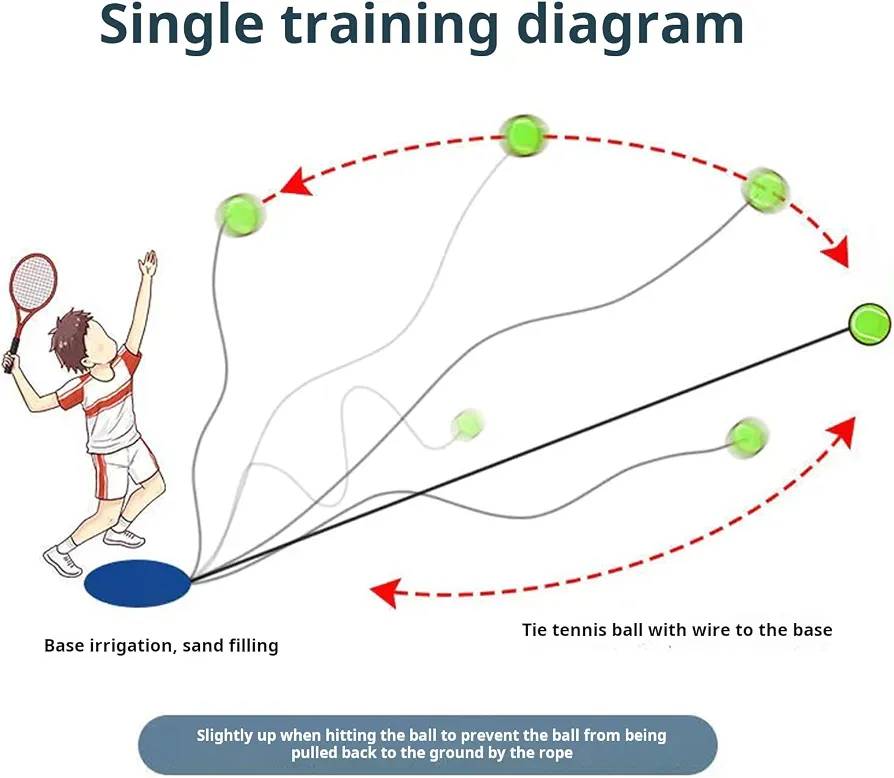 Single training diagram

Base irrigation, sand filling

Tie tennis ball with wire to the base

Slightly up when hitting the ball to prevent the ball from being pulled back to the ground by the rope